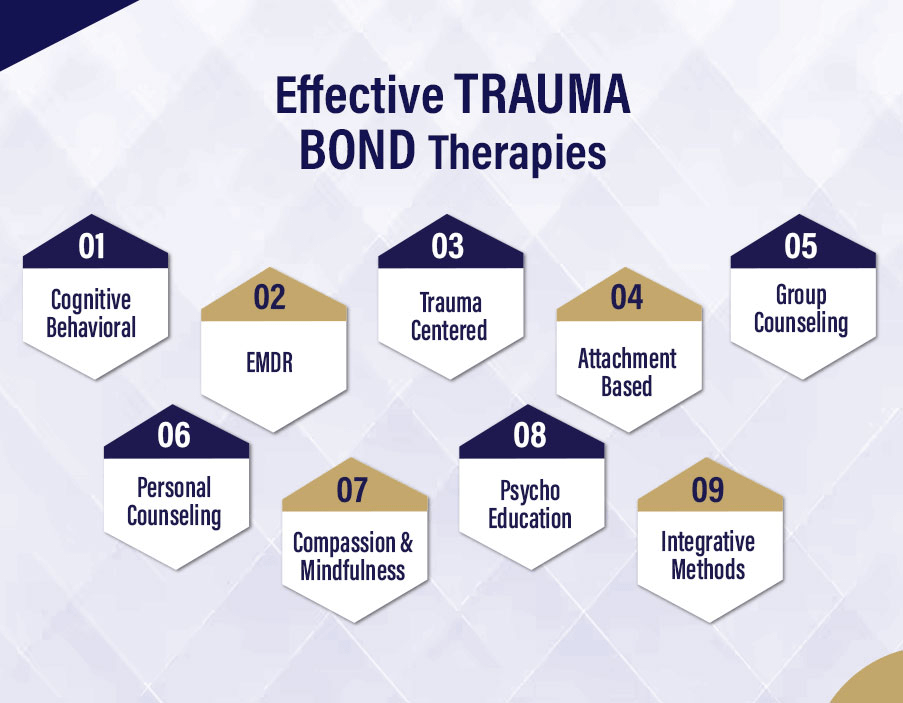 Effective TRAUMA BOND Therapies

01
Cognitive Behavioral

02
EMDR

03
Trauma Centered

04
Attachment Based

05
Group Counseling

06
Personal Counseling

07
Compassion & Mindfulness

08
Psycho Education

09
Integrative Methods